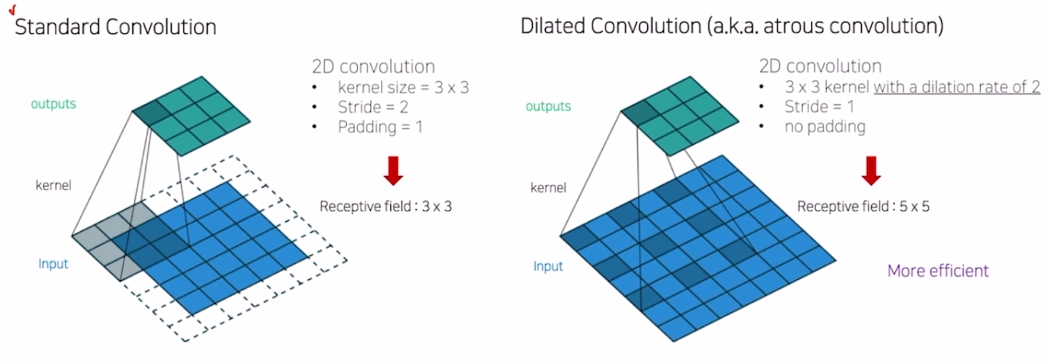 Standard Convolution

outputs

kernel

Input

2D convolution
• kernel size = 3 x 3
• Stride = 2
• Padding = 1

Receptive field : 3 x 3

Dilated Convolution (a.k.a. atrous convolution)

outputs

kernel

Input

2D convolution
• 3 x 3 kernel with a dilation rate of 2
• Stride = 1
• no padding

Receptive field : 5 x 5

More efficient